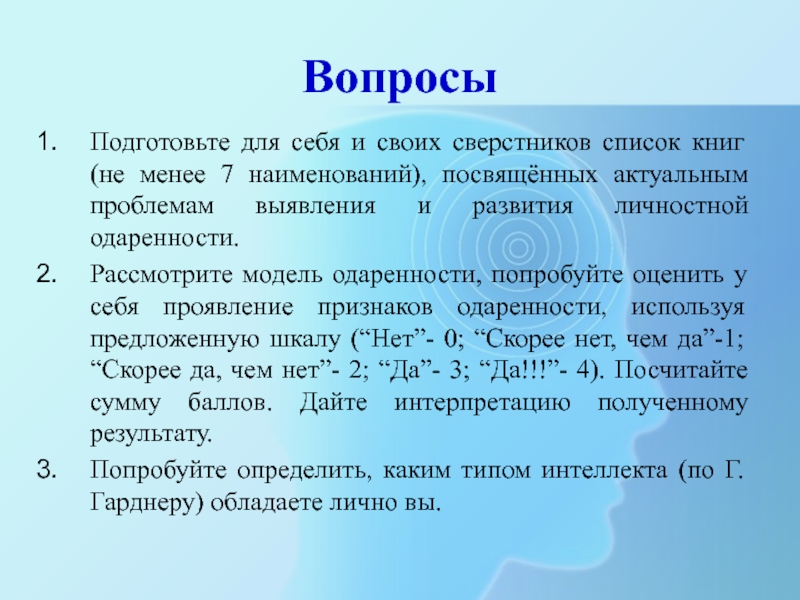 Вопросы

1. Подготовьте для себя и своих сверстников список книг (не менее 7 наименований), посвящённых актуальным проблемам выявления и развития личностной одаренности.

2. Рассмотрите модель одаренности, попробуйте оценить у себя проявление признаков одаренности, используя предложенную шкалу (“Нет”- 0; “Скорее нет, чем да”-1; “Скорее да, чем нет”- 2; “Да”- 3; “Да!!!”- 4). Посчитайте сумму баллов. Дайте интерпретацию полученному результату.

3. Попробуйте определить, каким типом интеллекта (по Г. Гарднеру) обладаете лично вы.